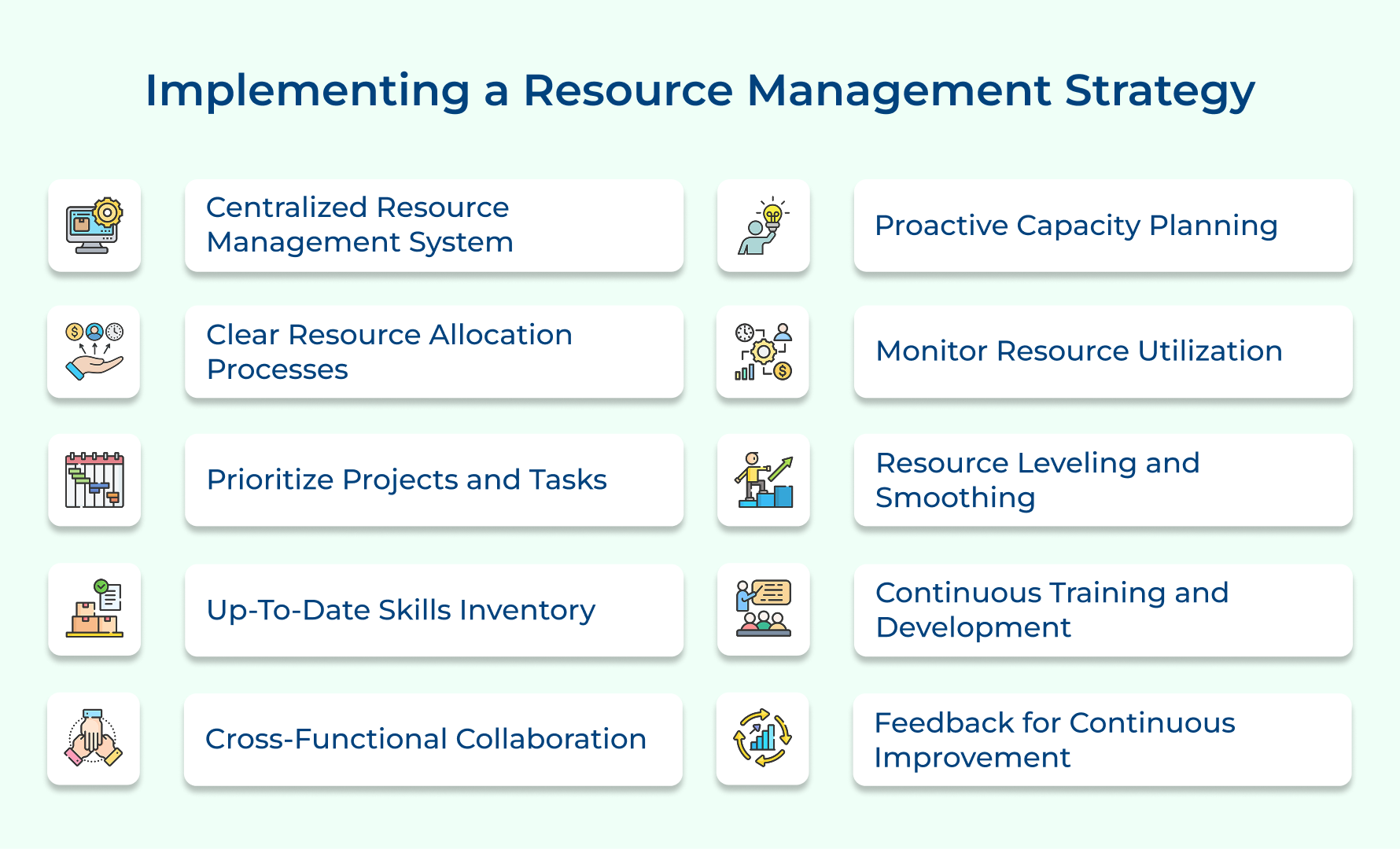 Implementing a Resource Management Strategy

Centralized Resource Management System

Clear Resource Allocation Processes

Prioritize Projects and Tasks

Up-To-Date Skills Inventory

Cross-Functional Collaboration

Proactive Capacity Planning

Monitor Resource Utilization

Resource Leveling and Smoothing

Continuous Training and Development

Feedback for Continuous Improvement